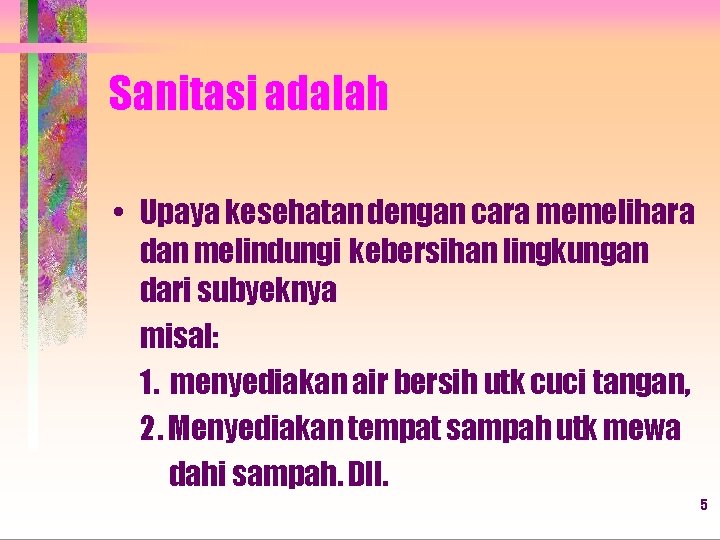 Sanitasi adalah

• Upaya kesehatan dengan cara memelihara dan melindungi kebersihan lingkungan dari subyeknya

misal:

1. menyediakan air bersih utk cuci tangan,

2. Menyediakan tempat sampah utk mewa dahi sampah. Dll.

5